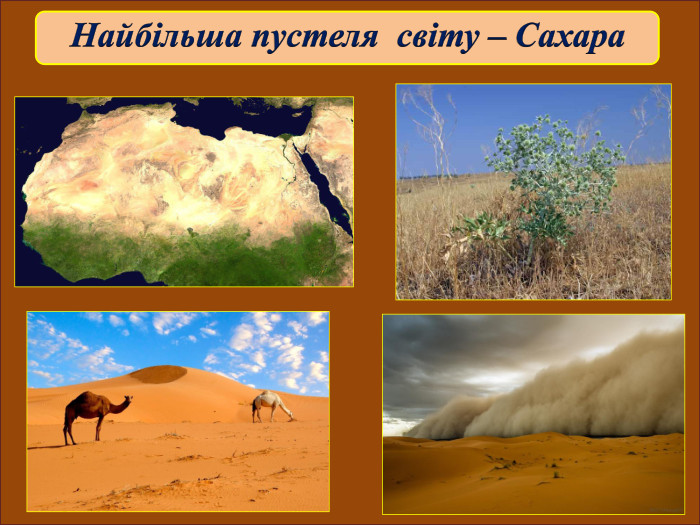 Найбільша пустеля світу – Сахара